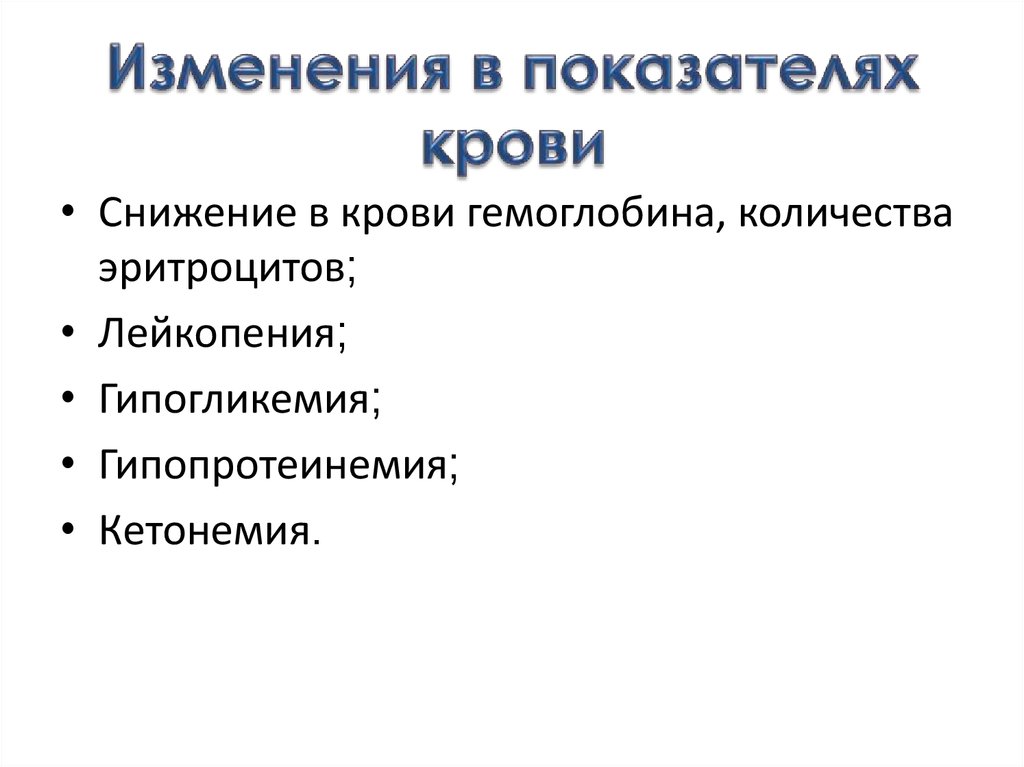 Изменения в показателях крови

• Снижение в крови гемоглобина, количества эритроцитов;
• Лейкопения;
• Гипогликемия;
• Гипопротеинемия;
• Кетонемия.